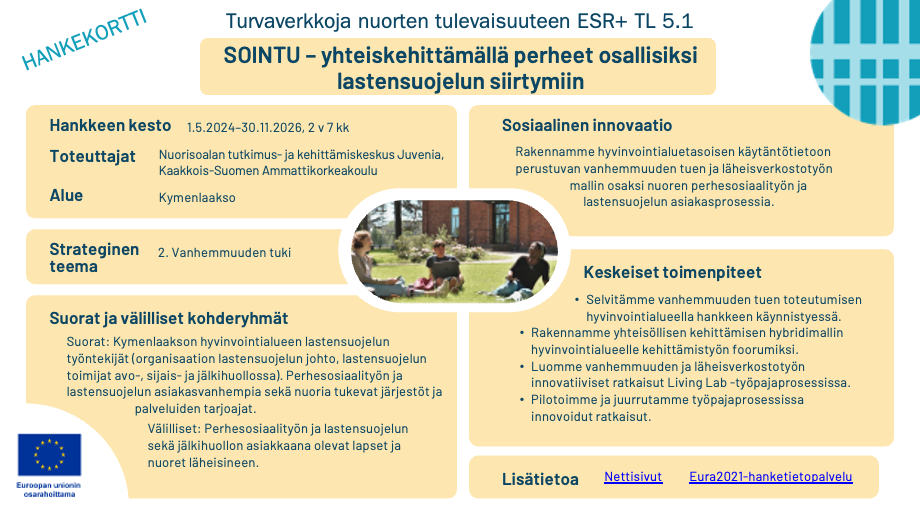 HANKEKORTTI

Turvaverkkoja nuorten tulevaisuuteen ESR+ TL 5.1

SOINTU – yhteiskehittämällä perheet osallisiksi lastensuojelun siirtymiin

Hankkeen kesto 1.5.2024–30.11.2026, 2 v 7 kk

Toteuttajat Nuorisoalan tutkimus- ja kehittämiskeskus Juvenia, Kaakkois-Suomen Ammattikorkeakoulu

Alue Kymenlaakso

Strateginen teema 2. Vanhemmuuden tuki

Suorat ja välilliset kohderyhmät

Suorat: Kymenlaakson hyvinvointialueen lastensuojelun työntekijät (organisaation lastensuojelun johto, lastensuojelun toimijat avo-, sijais- ja jälkihuollossa). Perhesosiaalityön ja lastensuojelun asiakasvanhempia sekä nuoria tukevat järjestöt ja palveluiden tarjoajat.

Välilliset: Perhesosiaalityön ja lastensuojelun sekä jälkihuollon asiakkaana olevat lapset ja nuoret läheisineen.

Euroopan unionin osarahoittama

Sosiaalinen innovaatio

Rakennamme hyvinvointialuetasoisen käytäntötietoon perustuvan vanhemmuuden tuen ja läheisverkostotyön mallin osaksi nuoren perhesosiaalityön ja lastensuojelun asiakasprosessia.

Keskeiset toimenpiteet

• Selvitämme vanhemmuuden tuen toteutumisen hyvinvointialueella hankkeen käynnistyessä.
• Rakennamme yhteisöllisen kehittämisen hybridimallin hyvinvointialueelle kehittämistyön foorumiksi.
• Luomme vanhemmuuden ja läheisverkostotyön innovatiiviset ratkaisut Living Lab -työpajaprosessissa.
• Pilotoimme ja juurrutamme työpajaprosessissa innovoidut ratkaisut.

Lisätietoa Nettisivut Eura2021-hanketietopalvelu